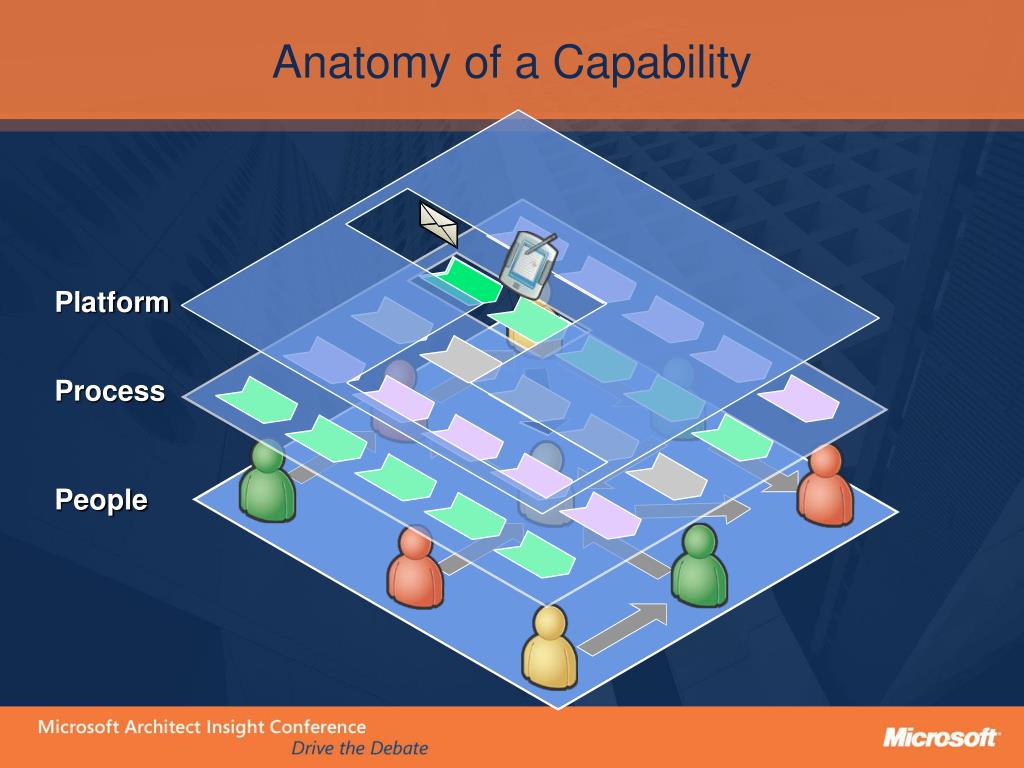 Anatomy of a Capability

Platform

Process

People

Microsoft Architect Insight Conference
Drive the Debate

Microsoft®